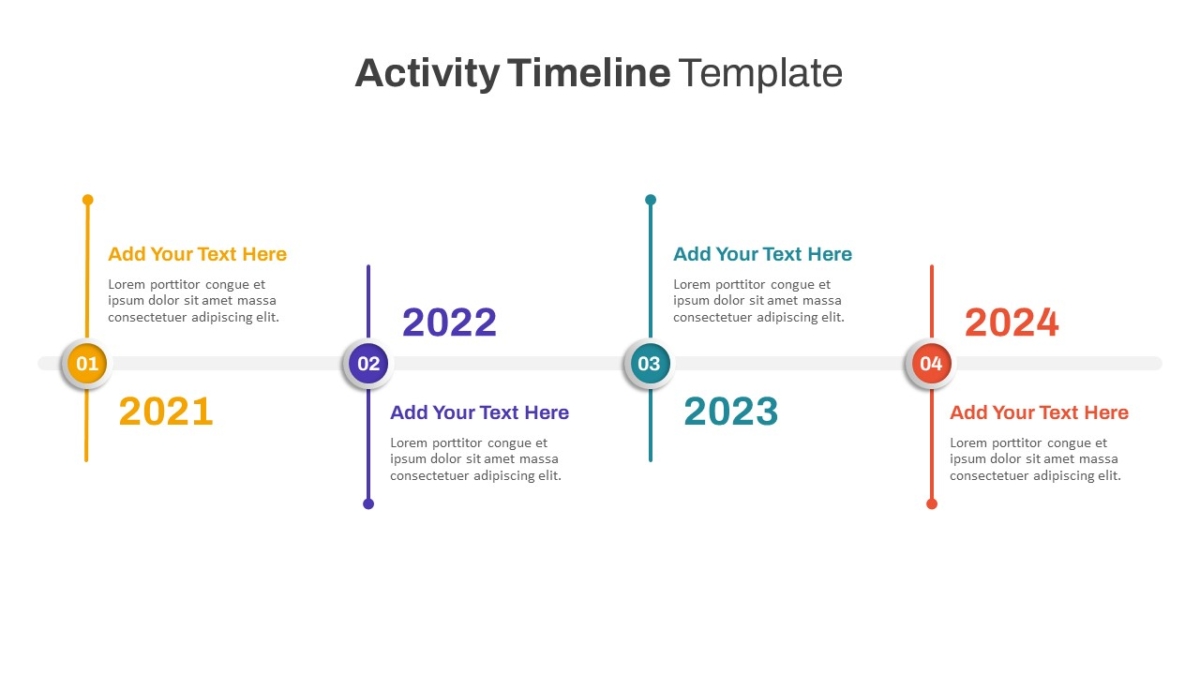 Activity Timeline Template

Add Your Text Here
Lorem porttitor congue et ipsum dolor sit amet massa consectetuer adipiscing elit.

01

2021

2022

02

Add Your Text Here
Lorem porttitor congue et ipsum dolor sit amet massa consectetuer adipiscing elit.

Add Your Text Here
Lorem porttitor congue et ipsum dolor sit amet massa consectetuer adipiscing elit.

03

2023

2024

04

Add Your Text Here
Lorem porttitor congue et ipsum dolor sit amet massa consectetuer adipiscing elit.